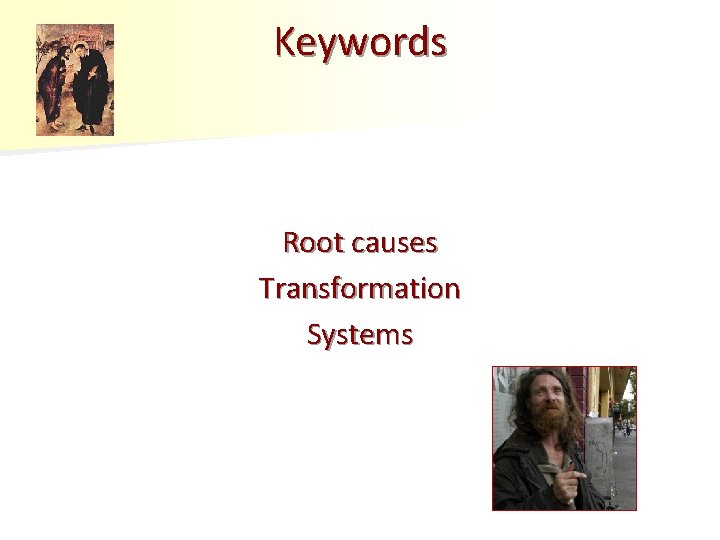 Keywords

Root causes

Transformation

Systems